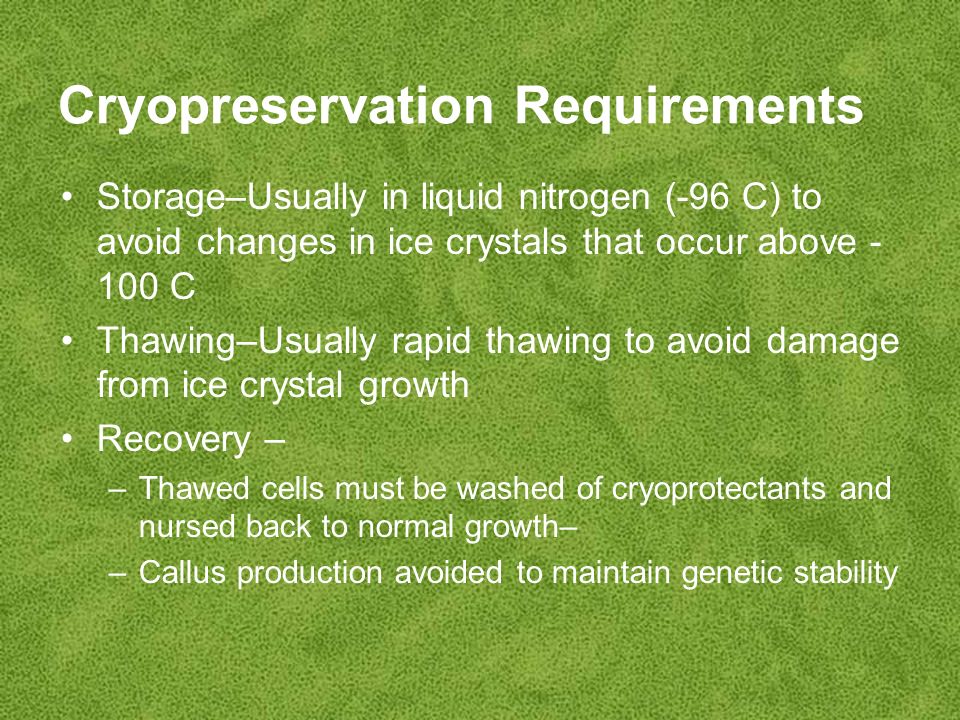 Cryopreservation Requirements

• Storage–Usually in liquid nitrogen (-96 C) to avoid changes in ice crystals that occur above -100 C
• Thawing–Usually rapid thawing to avoid damage from ice crystal growth
• Recovery –
– Thawed cells must be washed of cryoprotectants and nursed back to normal growth–
– Callus production avoided to maintain genetic stability